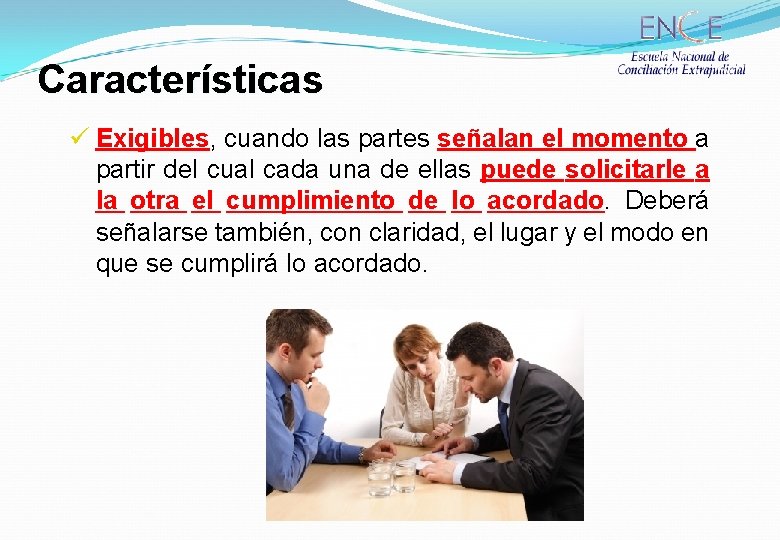 ENCE
Escuela Nacional de Conciliación Extrajudicial

Características

✓ Exigibles, cuando las partes señalan el momento a partir del cual cada una de ellas puede solicitarle a la otra el cumplimiento de lo acordado. Deberá señalarse también, con claridad, el lugar y el modo en que se cumplirá lo acordado.